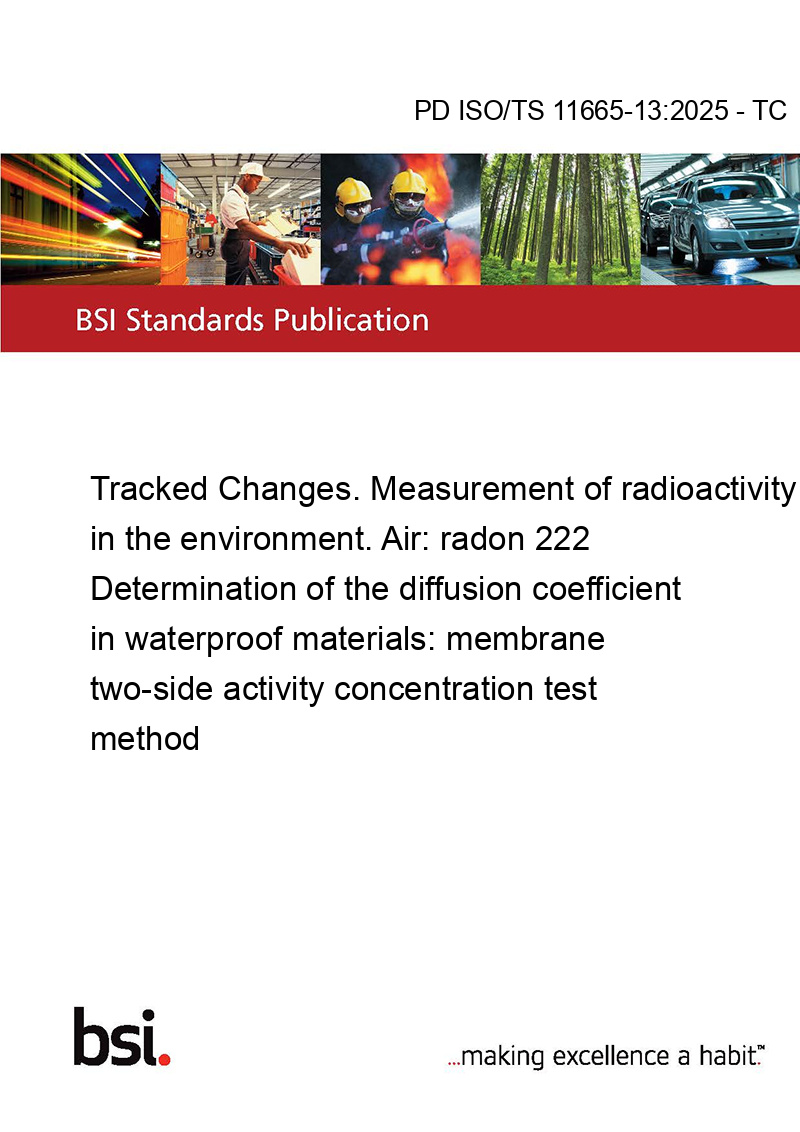 PD ISO/TS 11665-13:2025 - TC

BSI Standards Publication

Tracked Changes. Measurement of radioactivity in the environment. Air: radon 222 Determination of the diffusion coefficient in waterproof materials: membrane two-side activity concentration test method

bsi.

...making excellence a habit.™